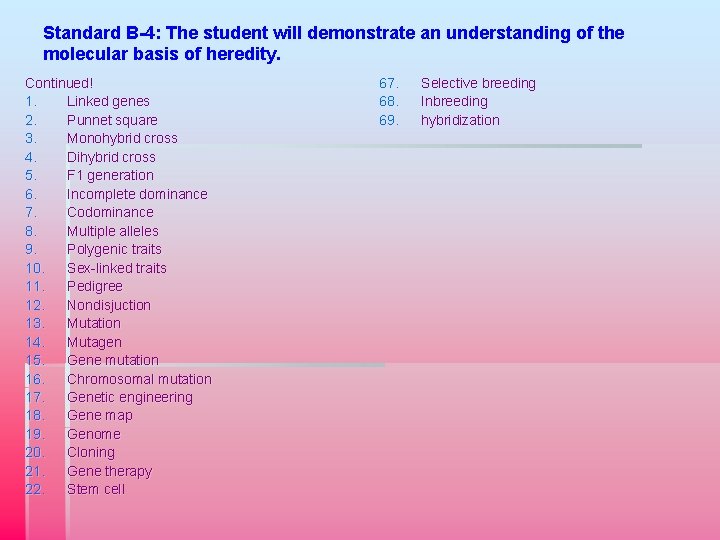 Standard B-4: The student will demonstrate an understanding of the molecular basis of heredity.

Continued!
1. Linked genes
2. Punnet square
3. Monohybrid cross
4. Dihybrid cross
5. F1 generation
6. Incomplete dominance
7. Codominance
8. Multiple alleles
9. Polygenic traits
10. Sex-linked traits
11. Pedigree
12. Nondisjuction
13. Mutation
14. Mutagen
15. Gene mutation
16. Chromosomal mutation
17. Genetic engineering
18. Gene map
19. Genome
20. Cloning
21. Gene therapy
22. Stem cell

67. Selective breeding
68. Inbreeding
69. hybridization